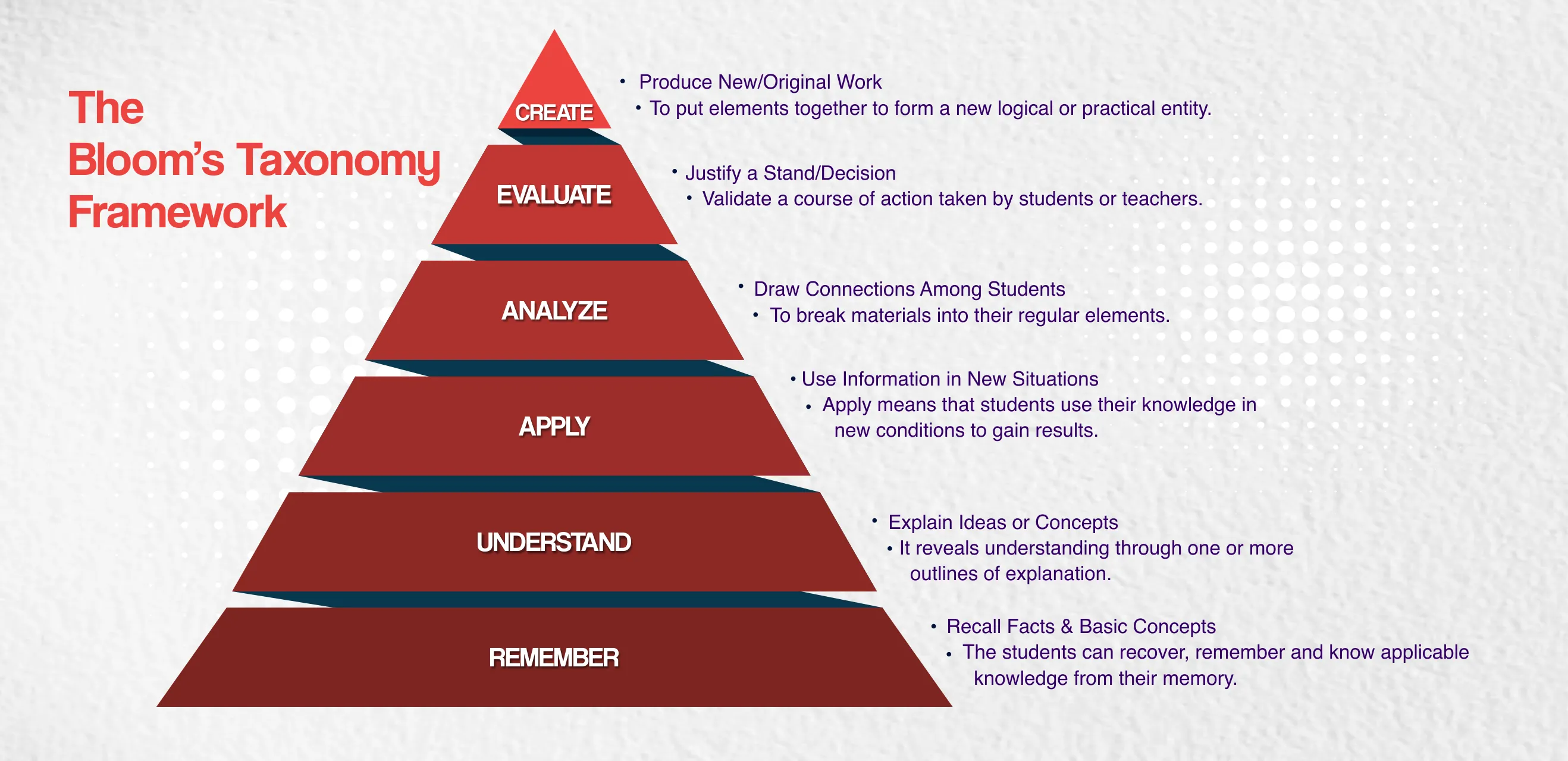 The Bloom's Taxonomy Framework

CREATE
• Produce New/Original Work
• To put elements together to form a new logical or practical entity.

EVALUATE
• Justify a Stand/Decision
• Validate a course of action taken by students or teachers.

ANALYZE
• Draw Connections Among Students
• To break materials into their regular elements.

APPLY
• Use Information in New Situations
• Apply means that students use their knowledge in new conditions to gain results.

UNDERSTAND
• Explain Ideas or Concepts
• It reveals understanding through one or more outlines of explanation.

REMEMBER
• Recall Facts & Basic Concepts
• The students can recover, remember and know applicable knowledge from their memory.